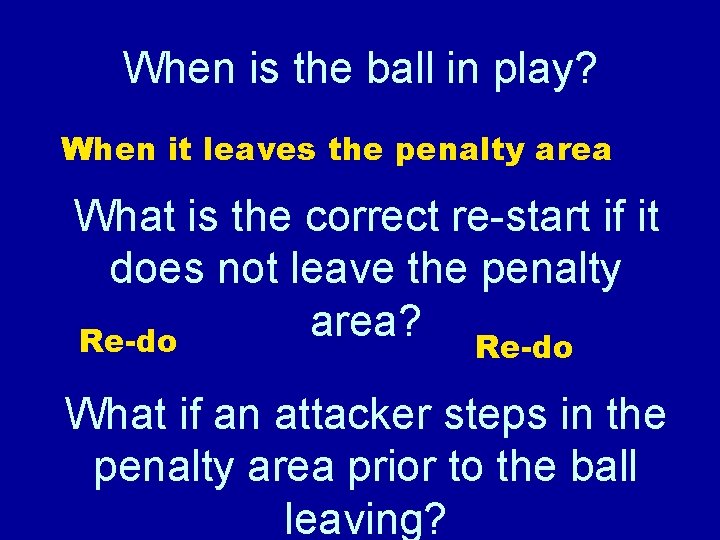 When is the ball in play?

When it leaves the penalty area

What is the correct re-start if it does not leave the penalty area?

Re-do

Re-do

What if an attacker steps in the penalty area prior to the ball leaving?